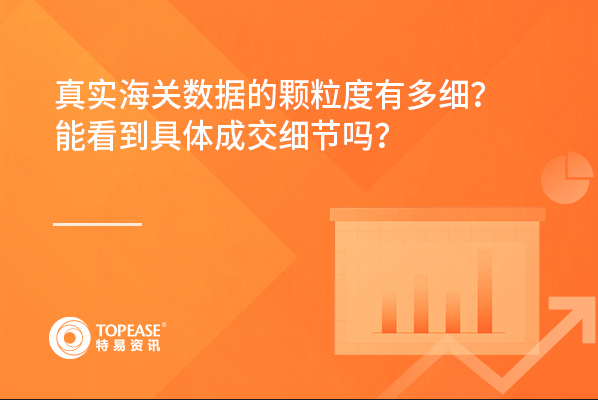 真实海关数据的颗粒度有多细？
能看到具体成交细节吗？

TOPEASE®
特易资讯